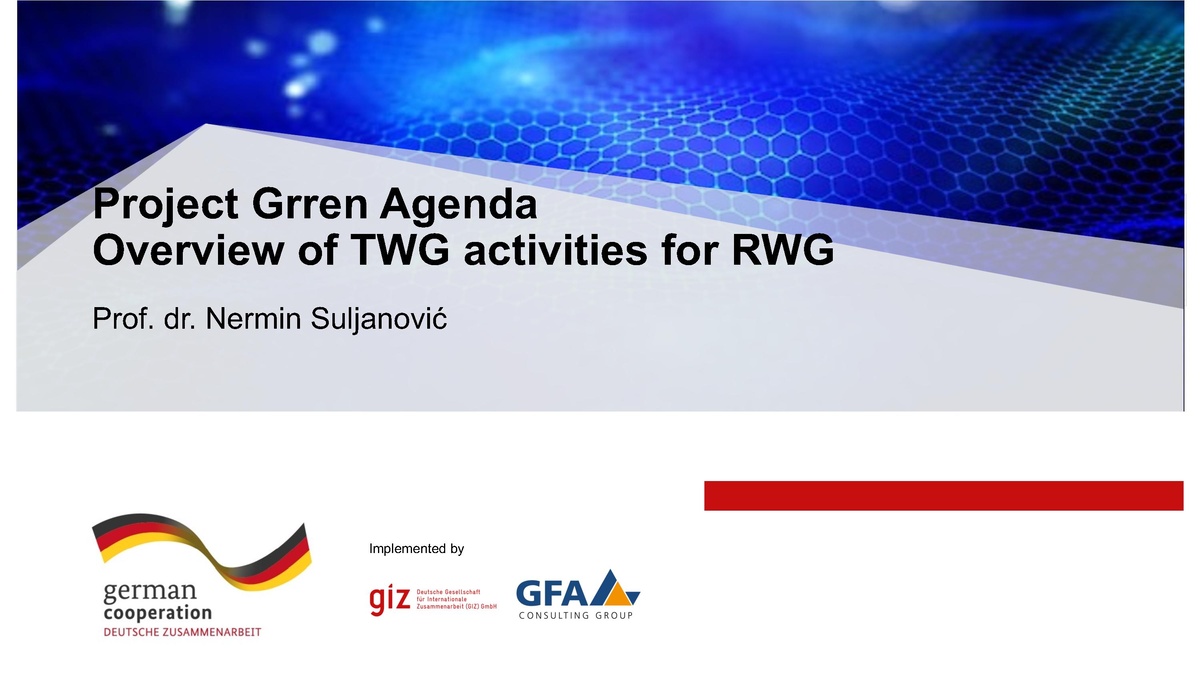 Project Grren Agenda
Overview of TWG activities for RWG

Prof. dr. Nermin Suljanović

german
cooperation
DEUTSCHE ZUSAMMENARBEIT

Implemented by

giz Deutsche Gesellschaft für Internationale Zusammenarbeit (GIZ) GmbH

GFA
CONSULTING GROUP